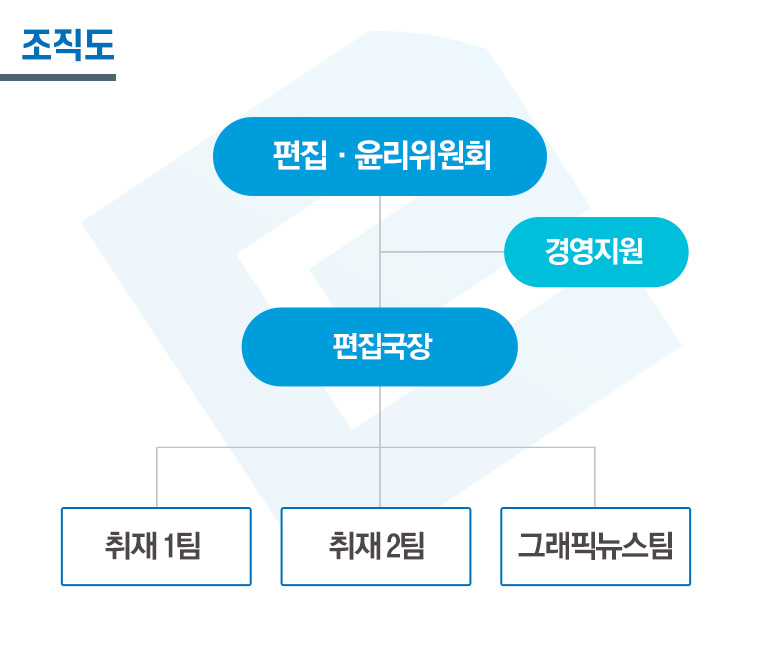 조직도

편집 · 윤리위원회

경영지원

편집국장

취재 1팀

취재 2팀

그래픽뉴스팀